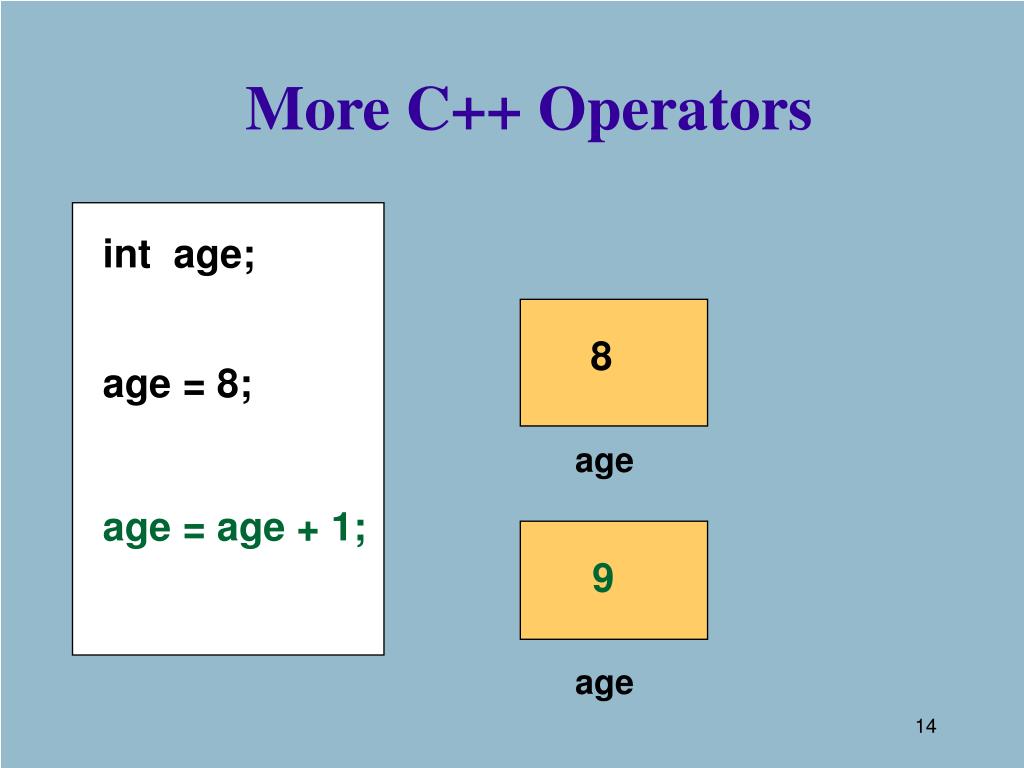 More C++ Operators

int age;

age = 8;

age = age + 1;

8

age

9

age

14